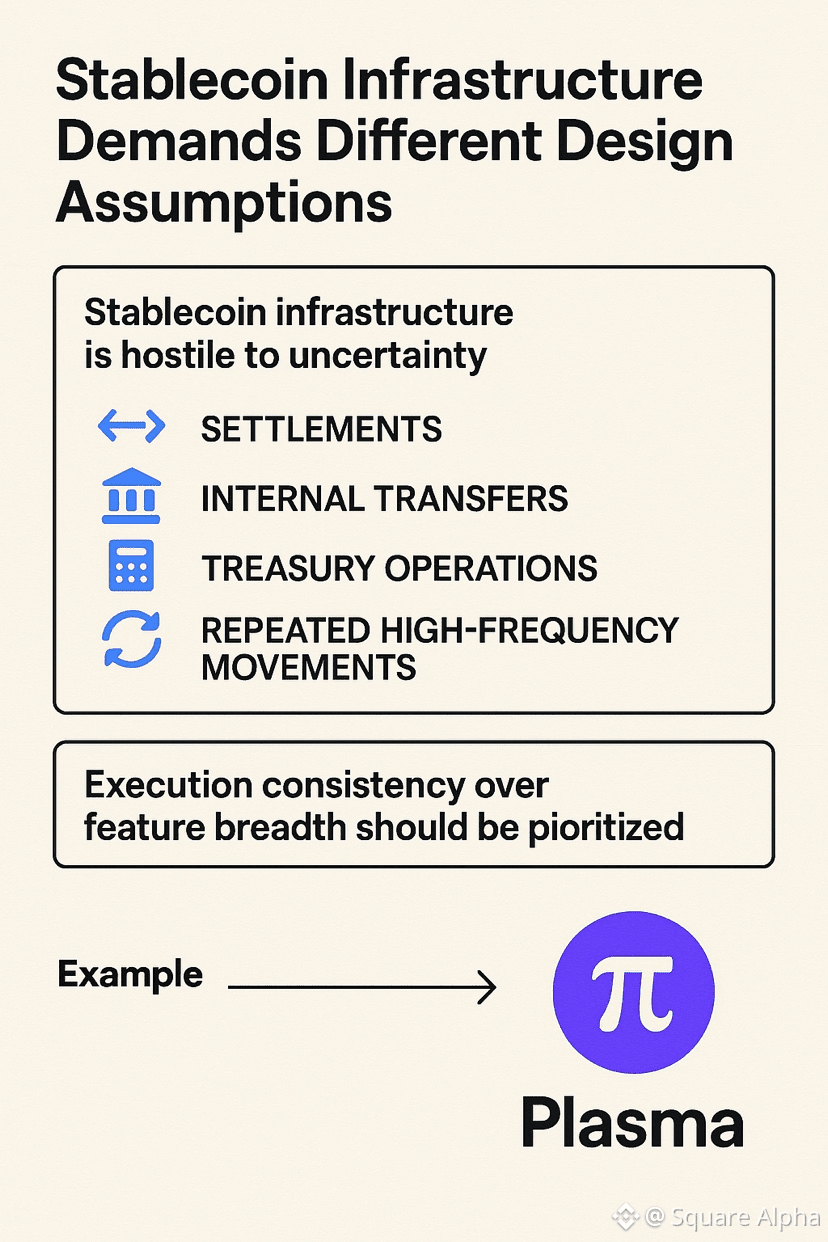 Stablecoin Infrastructure Demands Different Design Assumptions

Stablecoin infrastructure is hostile to uncertainty

SETTLEMENTS

INTERNAL TRANSFERS

TREASURY OPERATIONS

REPEATED HIGH-FREQUENCY MOVEMENTS

Execution consistency over feature breadth should be pioritized

Example

$\pi$

Plasma

@ Square Alpha